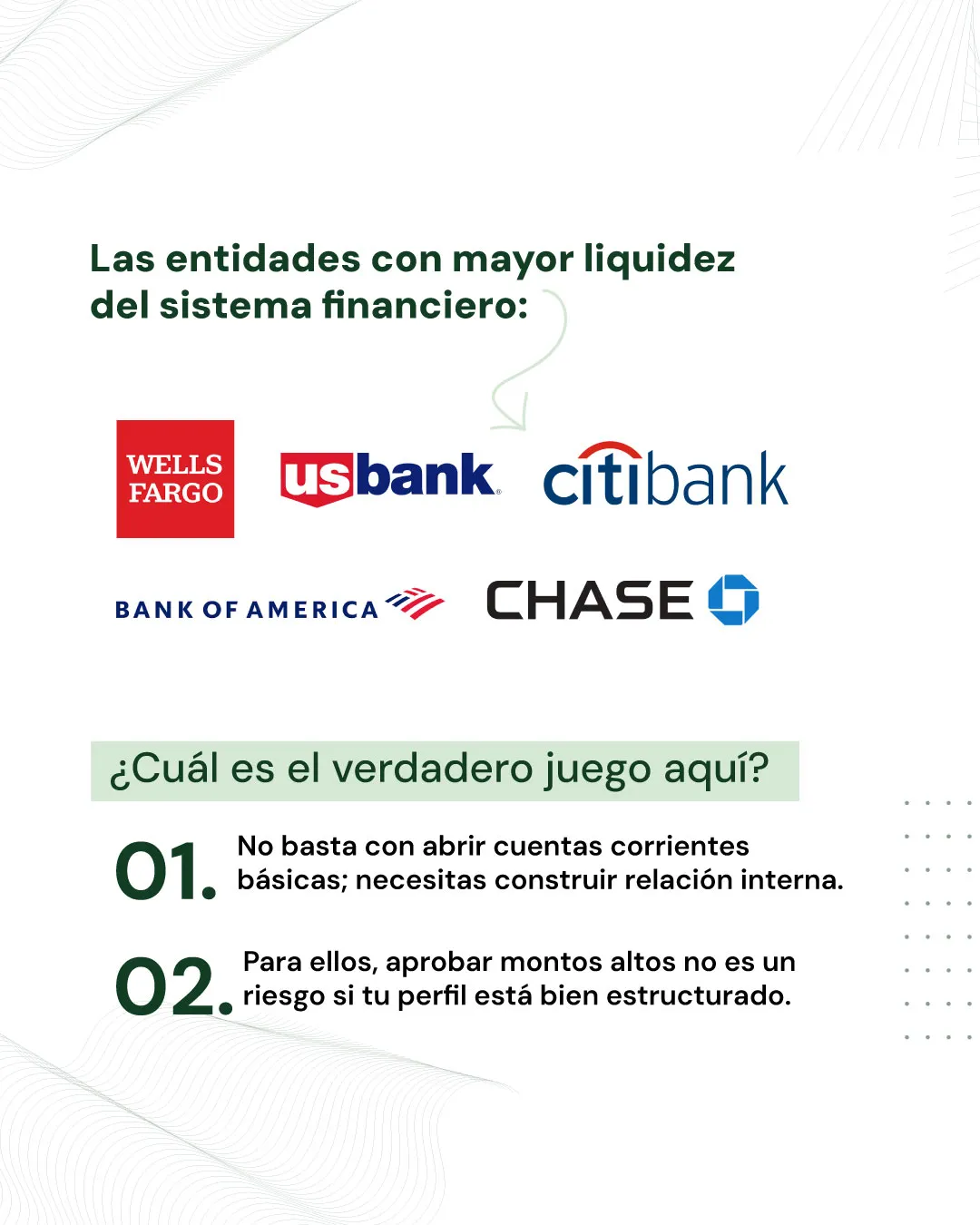 Las entidades con mayor liquidez del sistema financiero:

WELLS FARGO

usbank

citibank

BANK OF AMERICA

CHASE

¿Cuál es el verdadero juego aquí?

01. No basta con abrir cuentas corrientes básicas; necesitas construir relación interna.

02. Para ellos, aprobar montos altos no es un riesgo si tu perfil está bien estructurado.